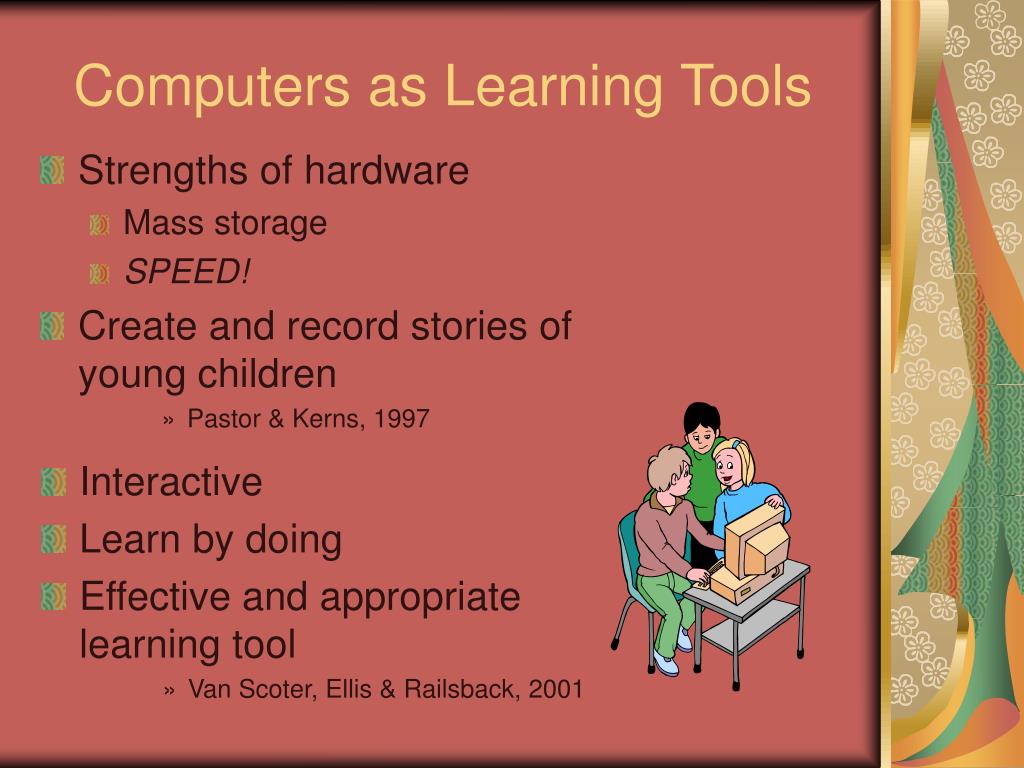 Computers as Learning Tools

Strengths of hardware

Mass storage

SPEED!

Create and record stories of young children

» Pastor & Kerns, 1997

Interactive

Learn by doing

Effective and appropriate learning tool

» Van Scoter, Ellis & Railsback, 2001